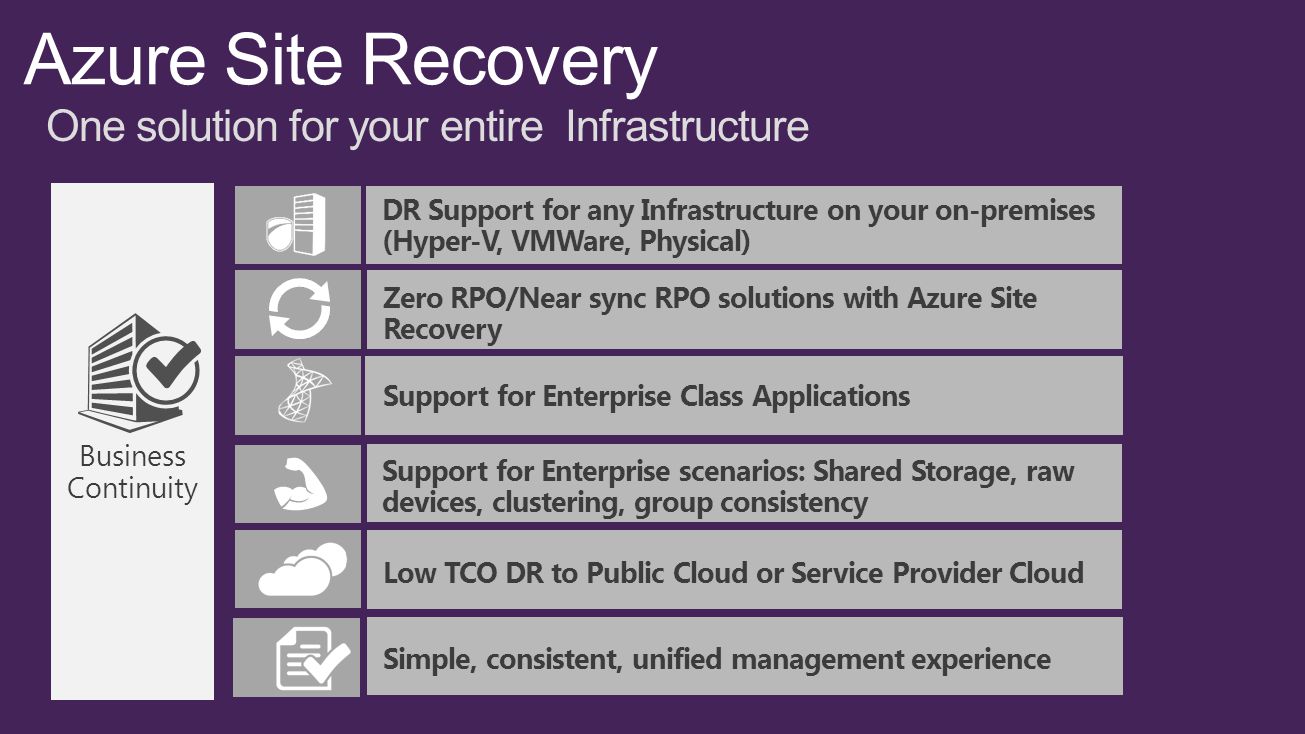 Azure Site Recovery
One solution for your entire  Infrastructure

Business Continuity

DR Support for any Infrastructure on your on-premises (Hyper-V, VMWare, Physical)

Zero RPO/Near sync RPO solutions with Azure Site Recovery

Support for Enterprise Class Applications

Support for Enterprise scenarios: Shared Storage, raw devices, clustering, group consistency

Low TCO DR to Public Cloud or Service Provider Cloud

Simple, consistent, unified management experience